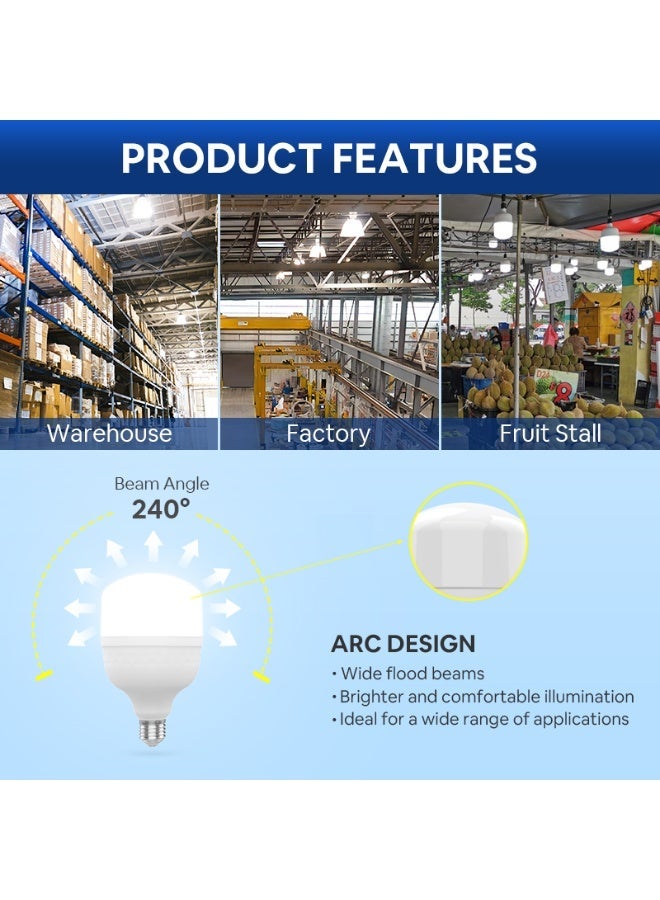 PRODUCT FEATURES

Warehouse

Factory

Fruit Stall

Beam Angle
240°

ARC DESIGN
• Wide flood beams
• Brighter and comfortable illumination
• Ideal for a wide range of applications